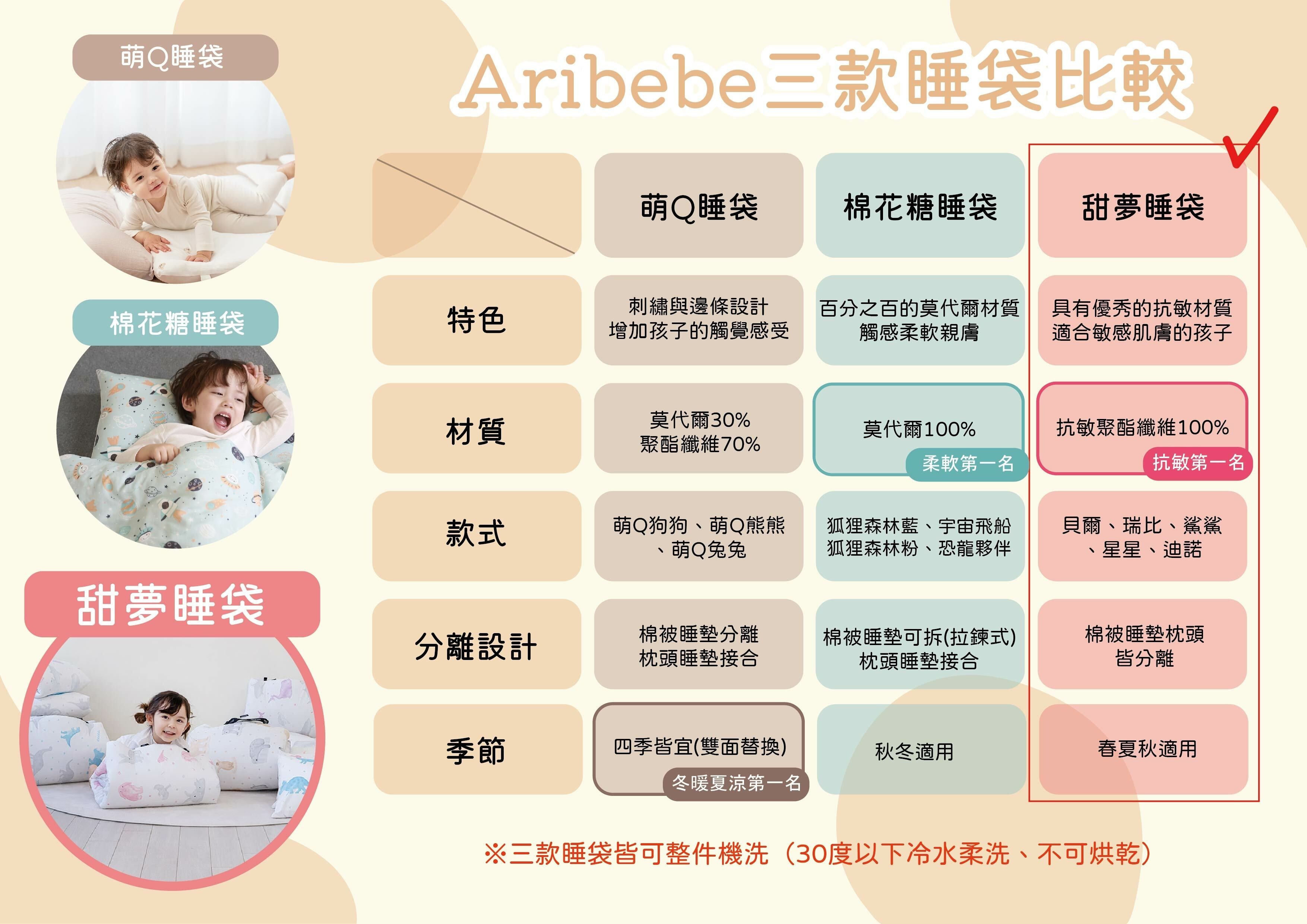 萌Q睡袋

棉花糖睡袋

甜夢睡袋

Aribebe三款睡袋比較

| | 萌Q睡袋 | 棉花糖睡袋 | 甜夢睡袋 |
|---|---|---|---|
| 特色 | 刺繡與邊條設計 增加孩子的觸覺感受 | 百分之百的莫代爾材質 觸感柔軟親膚 | 具有優秀的抗敏材質 適合敏感肌膚的孩子 |
| 材質 | 莫代爾30% 聚酯纖維70% | 莫代爾100% 柔軟第一名 | 抗敏聚酯纖維100% 抗敏第一名 |
| 款式 | 萌Q狗狗、萌Q熊熊、萌Q兔兔 | 狐狸森林藍、宇宙飛船 狐狸森林粉、恐龍夥伴 | 貝爾、瑞比、鯊鯊、星星、迪諾 |
| 分離設計 | 棉被睡墊分離 枕頭睡墊接合 | 棉被睡墊可拆(拉鍊式) 枕頭睡墊接合 | 棉被睡墊枕頭 皆分離 |
| 季節 | 四季皆宜(雙面替換) 冬暖夏涼第一名 | 秋冬適用 | 春夏秋適用 |

※三款睡袋皆可整件機洗（30度以下冷水柔洗、不可烘乾）